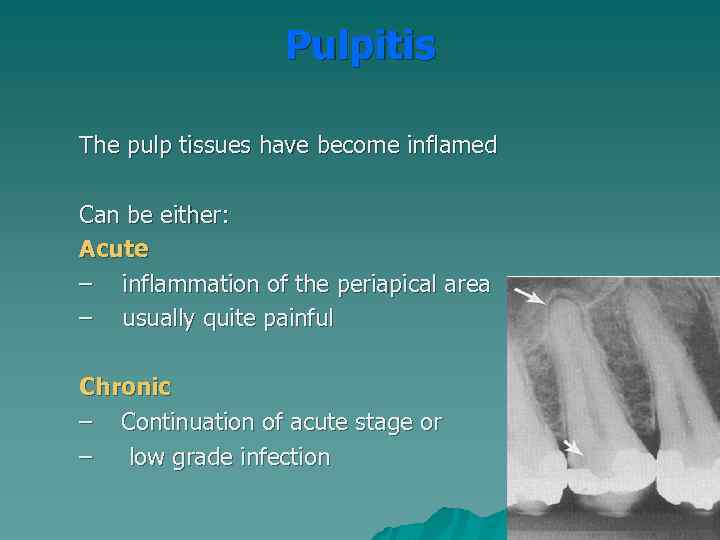 Pulpitis

The pulp tissues have become inflamed

Can be either:
Acute
– inflammation of the periapical area
– usually quite painful

Chronic
– Continuation of acute stage or
– low grade infection